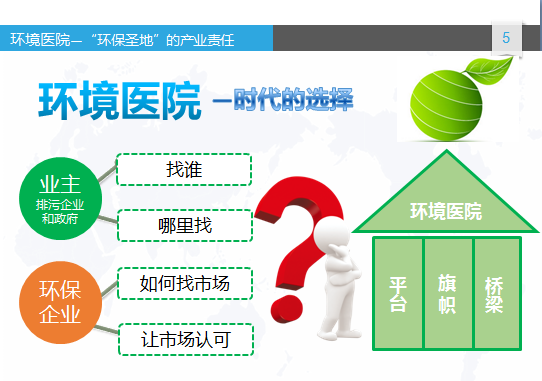 环境医院—“环保圣地”的产业责任

5

环境医院 —时代的选择

业主
排污企业和政府

找谁

哪里找

环保企业

如何找市场

让市场认可

环境医院

平台

旗帜

桥梁